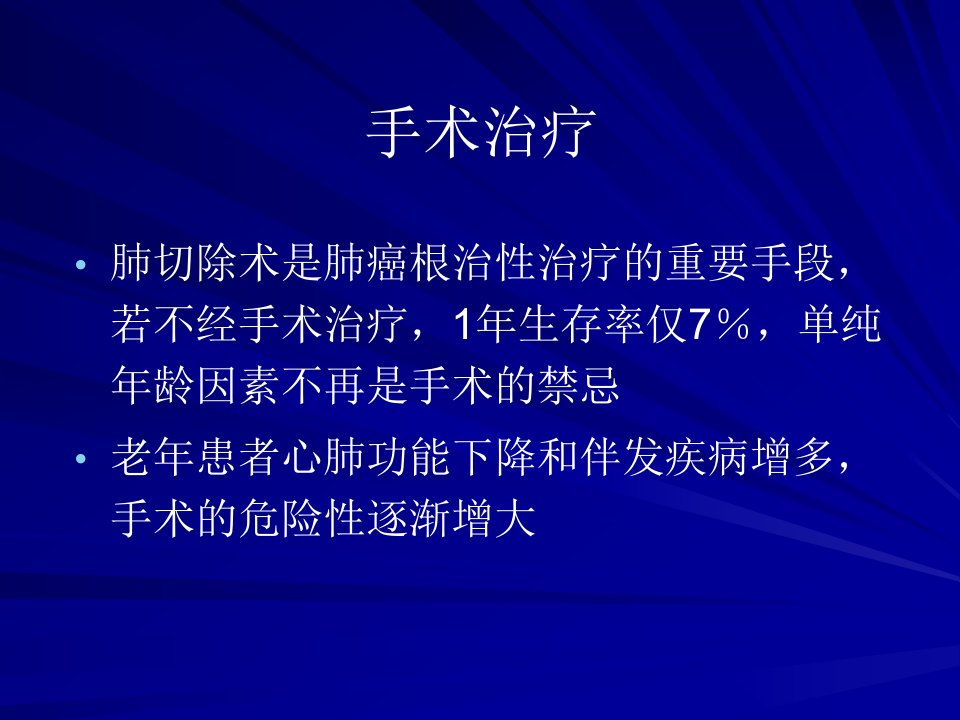 手术治疗

• 肺切除术是肺癌根治性治疗的重要手段，若不经手术治疗，1年生存率仅7％，单纯年龄因素不再是手术的禁忌

• 老年患者心肺功能下降和伴发疾病增多，手术的危险性逐渐增大